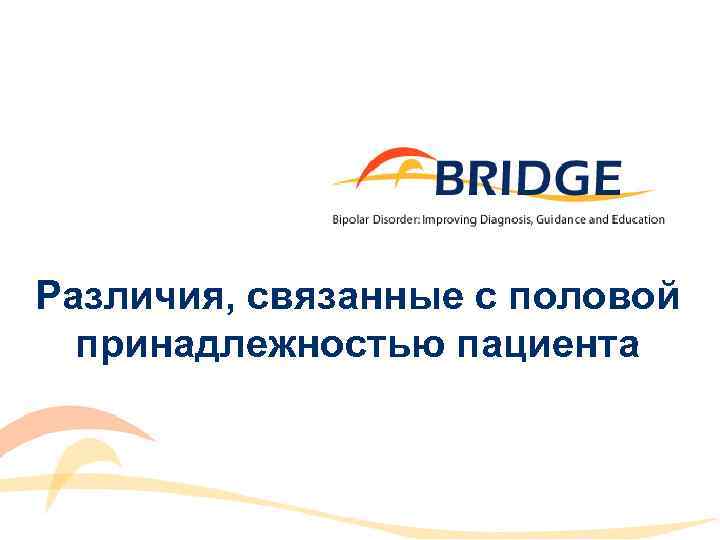 BRIDGE
Bipolar Disorder: Improving Diagnosis, Guidance and Education

Различия, связанные с половой принадлежностью пациента